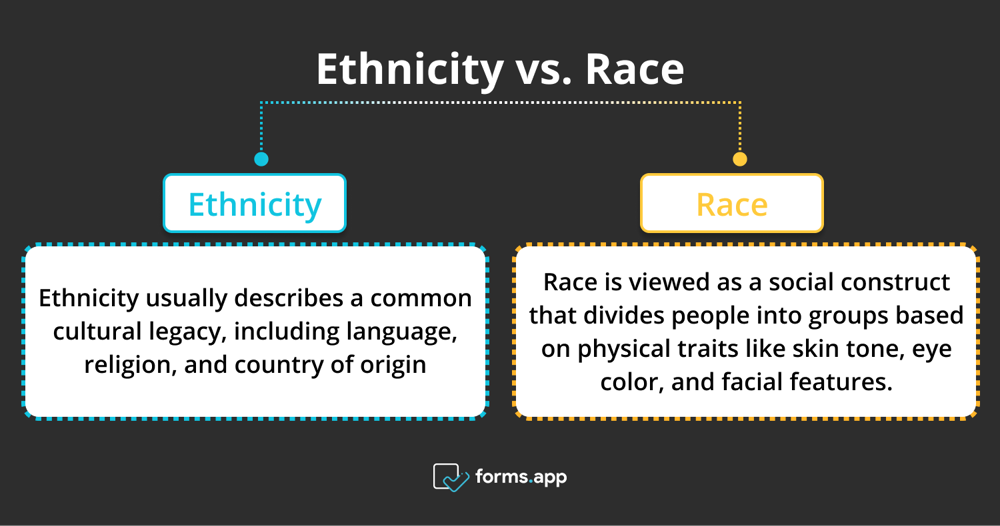 Ethnicity vs. Race

Ethnicity

Ethnicity usually describes a common cultural legacy, including language, religion, and country of origin

Race

Race is viewed as a social construct that divides people into groups based on physical traits like skin tone, eye color, and facial features.

forms.app